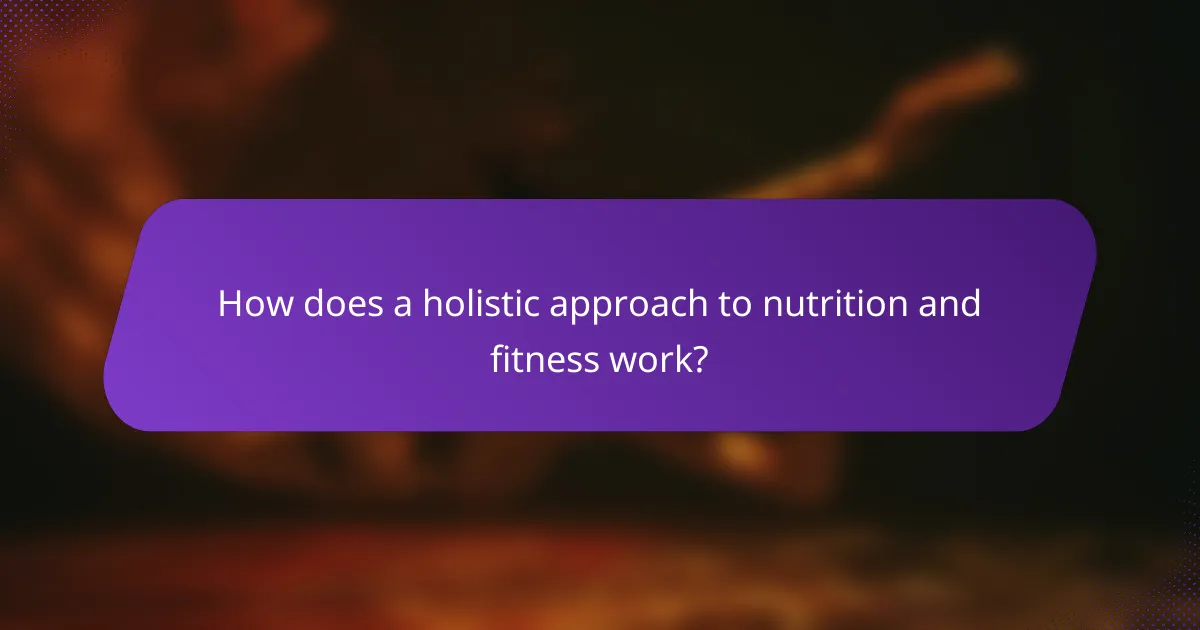 How does a holistic approach to nutrition and fitness work?